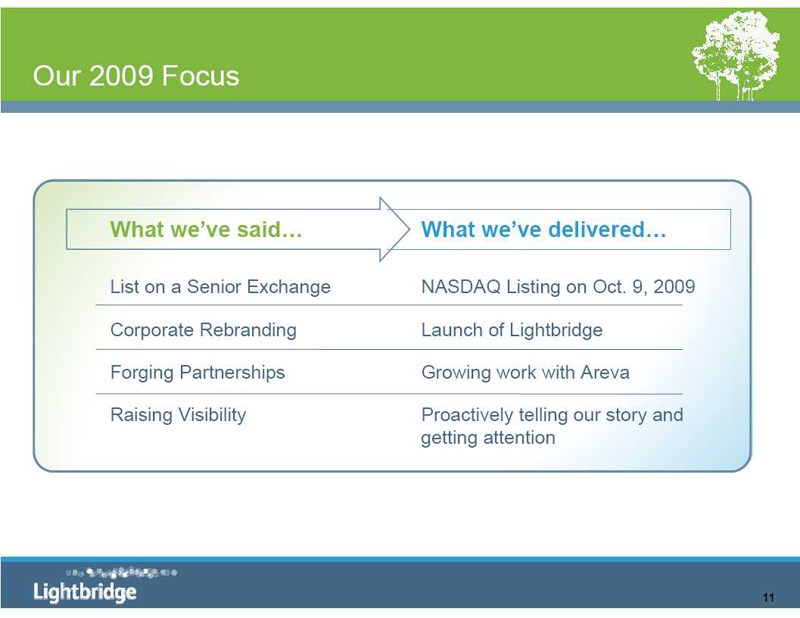 Our 2009 Focus

| What we've said… | What we've delivered… |
|---|---|
| List on a Senior Exchange | NASDAQ Listing on Oct. 9, 2009 |
| Corporate Rebranding | Launch of Lightbridge |
| Forging Partnerships | Growing work with Areva |
| Raising Visibility | Proactively telling our story and getting attention |

Lightbridge

11